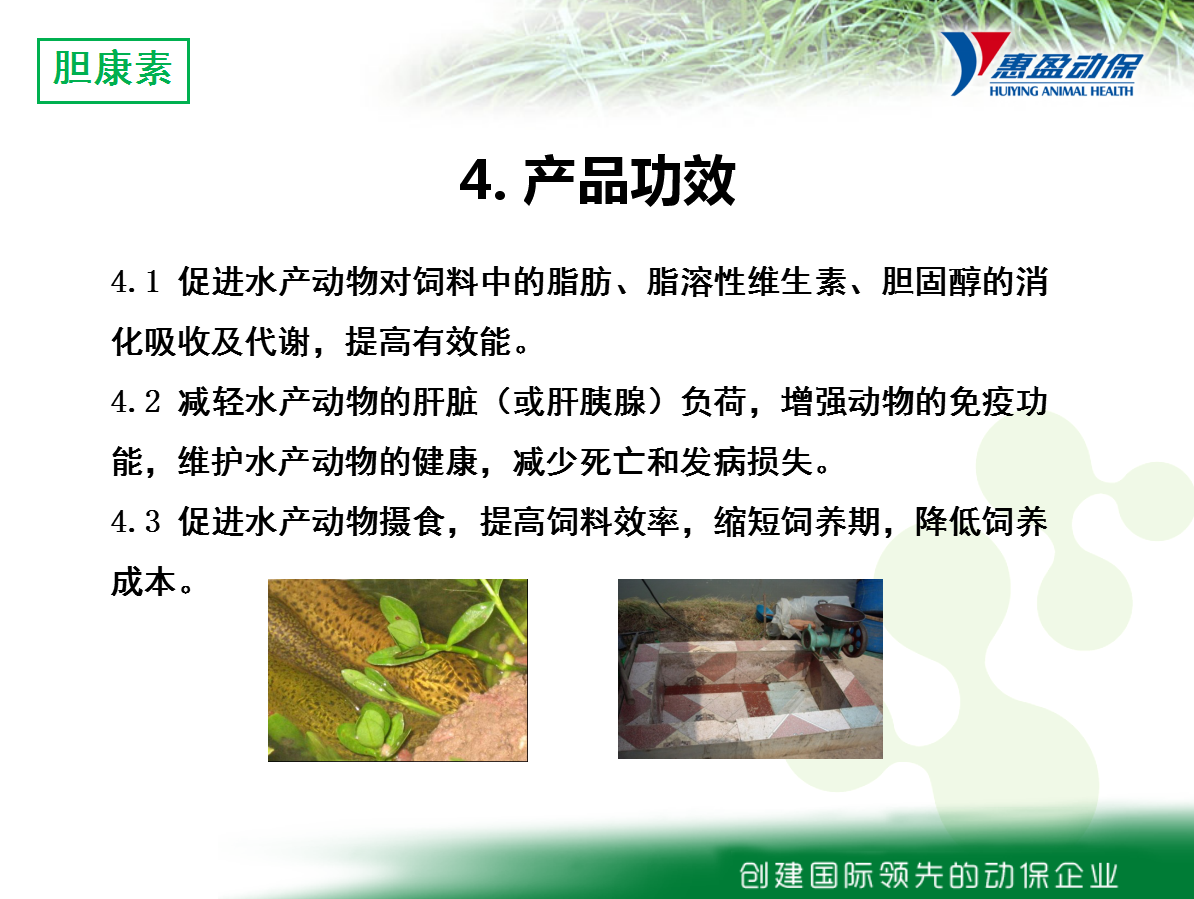 胆康素

惠盈动保
HUIYING ANIMAL HEALTH

4. 产品功效

4.1 促进水产动物对饲料中的脂肪、脂溶性维生素、胆固醇的消化吸收及代谢，提高有效能。

4.2 减轻水产动物的肝脏（或肝胰腺）负荷，增强动物的免疫功能，维护水产动物的健康，减少死亡和发病损失。

4.3 促进水产动物摄食，提高饲料效率，缩短饲养期，降低饲养成本。

创建国际领先的动保企业